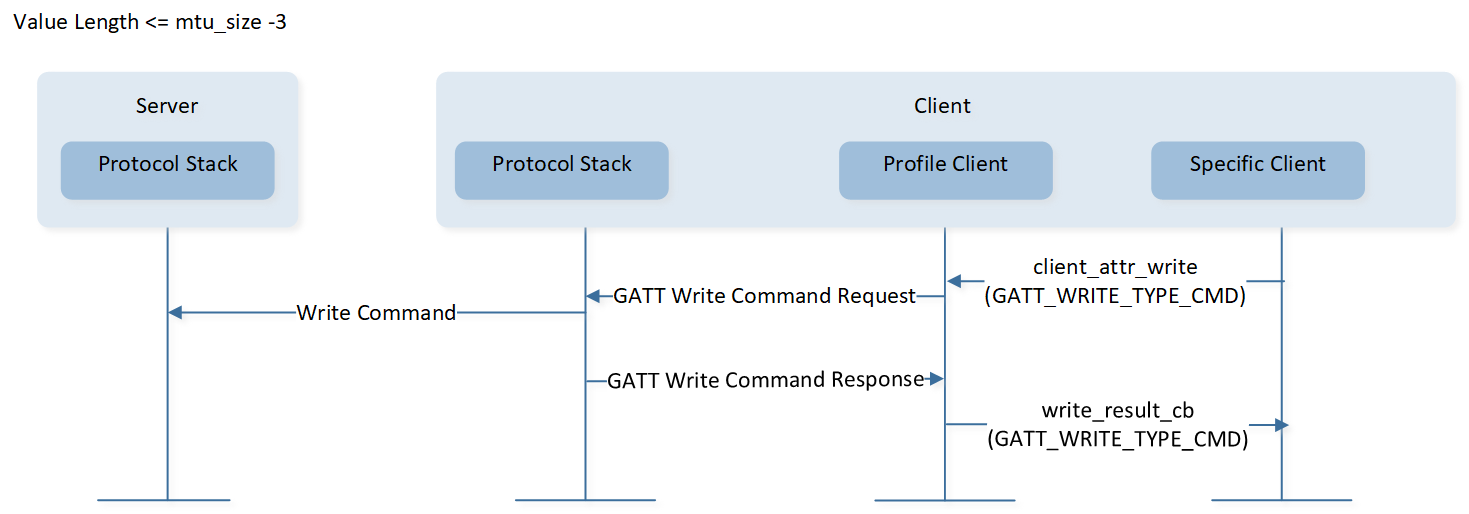 Value Length <= mtu_size -3

Server

Protocol Stack

Client

Protocol Stack

Profile Client

Specific Client

client_attr_write
(GATT_WRITE_TYPE_CMD)

GATT Write Command Request

Write Command

GATT Write Command Response

write_result_cb
(GATT_WRITE_TYPE_CMD)